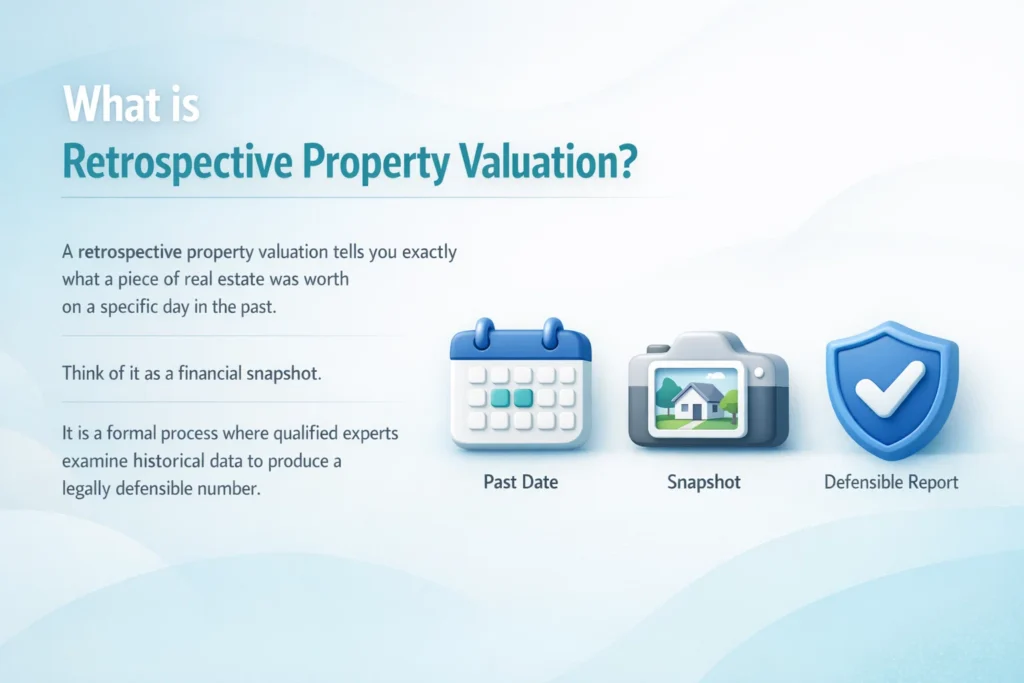 What is
Retrospective Property Valuation?

A retrospective property valuation tells you exactly what a piece of real estate was worth on a specific day in the past.

Think of it as a financial snapshot.

It is a formal process where qualified experts examine historical data to produce a legally defensible number.

Past Date

Snapshot

Defensible Report